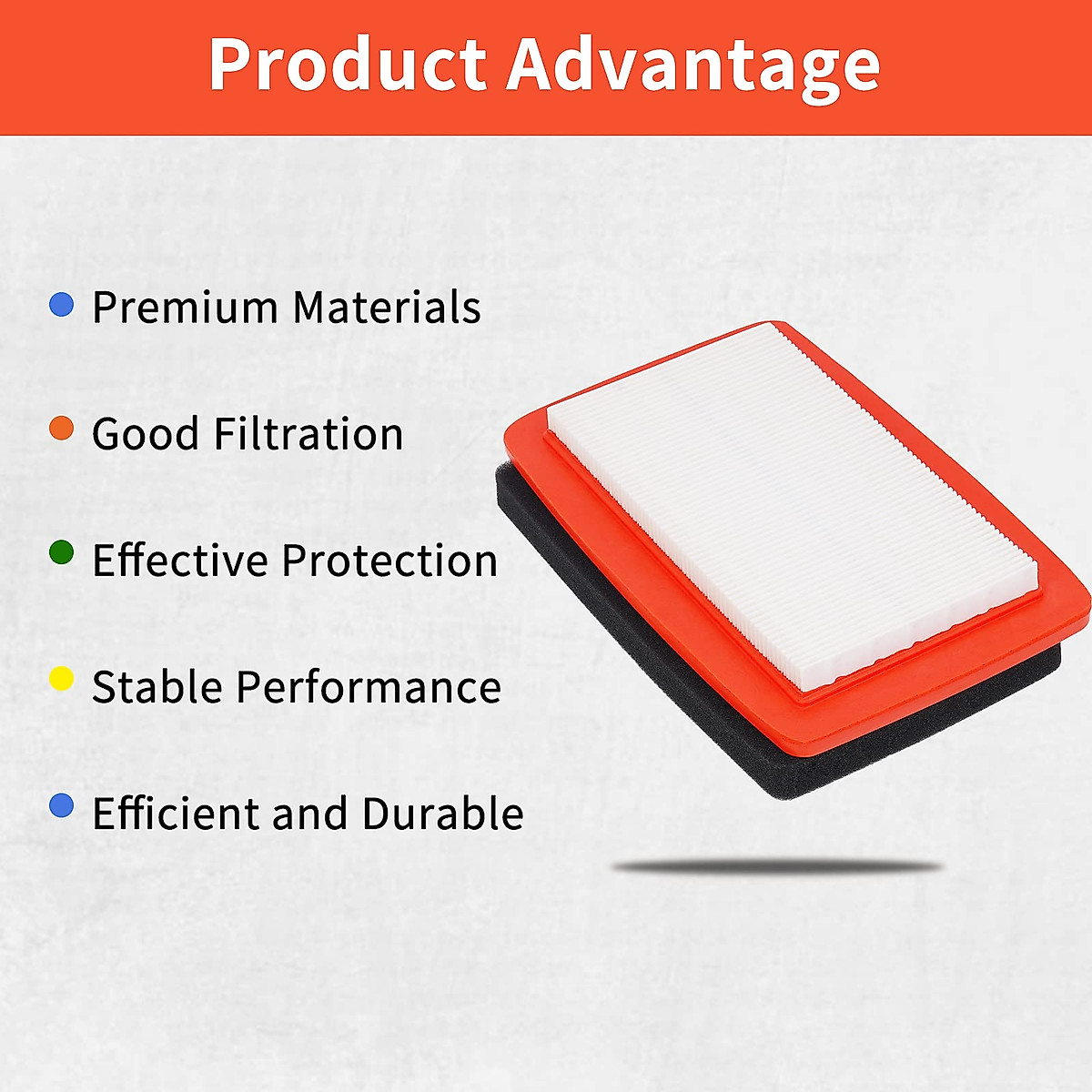 Product Advantage

Premium Materials

Good Filtration

Effective Protection

Stable Performance

Efficient and Durable